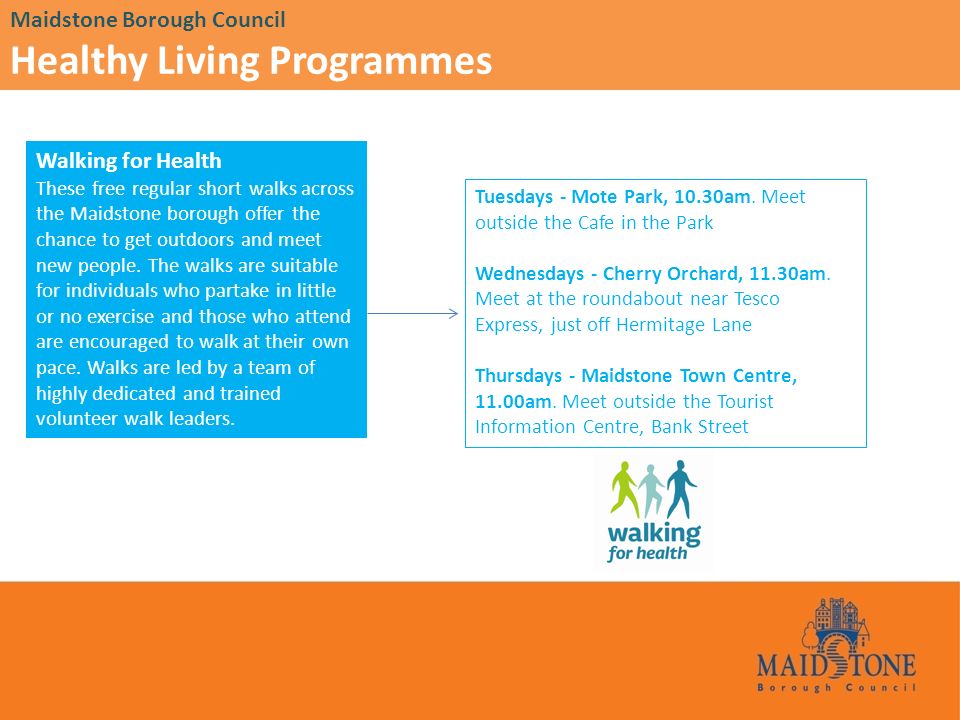 Maidstone Borough Council
Healthy Living Programmes

Walking for Health
These free regular short walks across the Maidstone borough offer the chance to get outdoors and meet new people. The walks are suitable for individuals who partake in little or no exercise and those who attend are encouraged to walk at their own pace. Walks are led by a team of highly dedicated and trained volunteer walk leaders.

Tuesdays - Mote Park, 10.30am. Meet outside the Cafe in the Park

Wednesdays - Cherry Orchard, 11.30am. Meet at the roundabout near Tesco Express, just off Hermitage Lane

Thursdays - Maidstone Town Centre, 11.00am. Meet outside the Tourist Information Centre, Bank Street

walking for health

MAIDSTONE
Borough Council